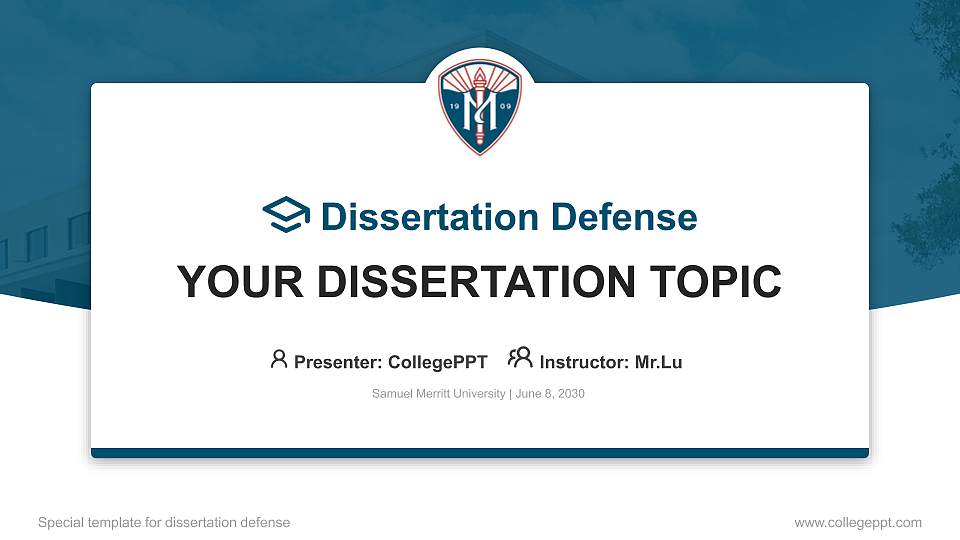 19 09

Dissertation Defense

YOUR DISSERTATION TOPIC

Presenter: CollegePPT Instructor: Mr.Lu

Samuel Merritt University | June 8, 2030

Special template for dissertation defense

www.collegeppt.com